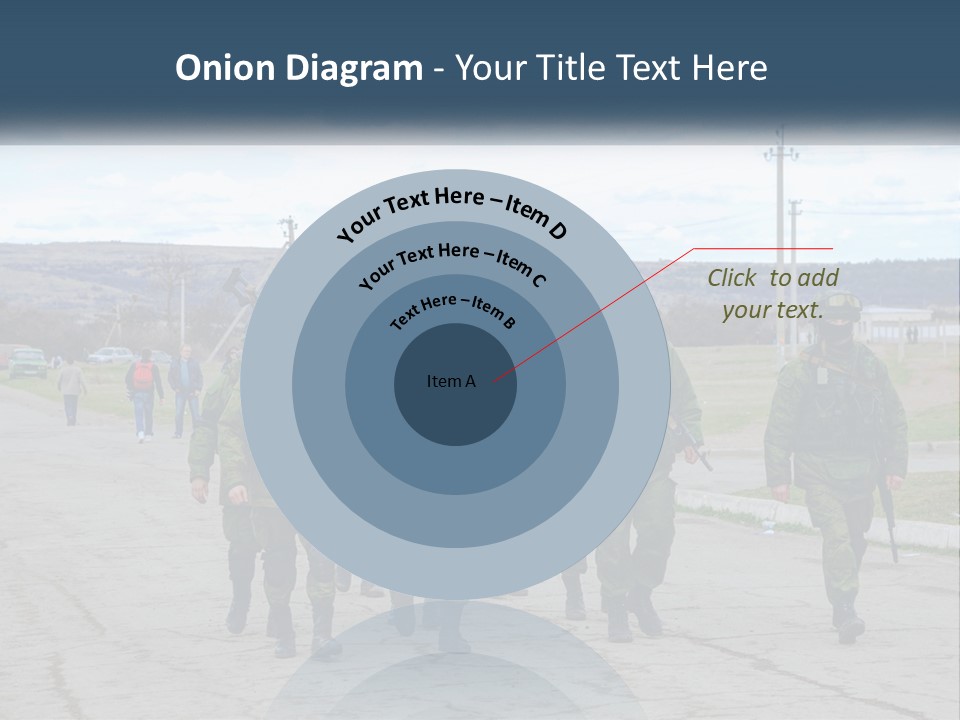 Onion Diagram - Your Title Text Here

Your Text Here – Item D

Your Text Here – Item C

Text Here – Item B

Item A

Click to add your text.